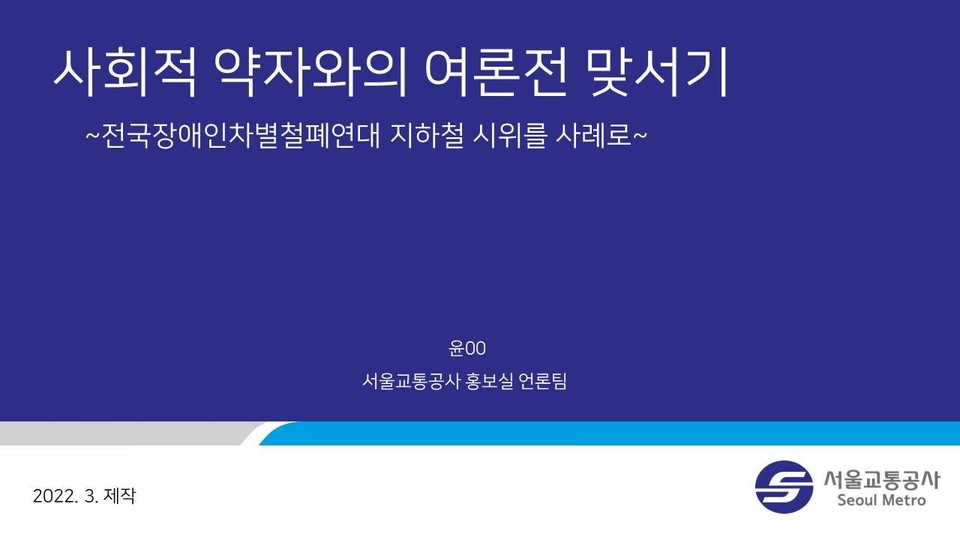 사회적 약자와의 여론전 맞서기

~전국장애인차별철폐연대 지하철 시위를 사례로~

윤00

서울교통공사 홍보실 언론팀

2022. 3. 제작

서울교통공사
Seoul Metro